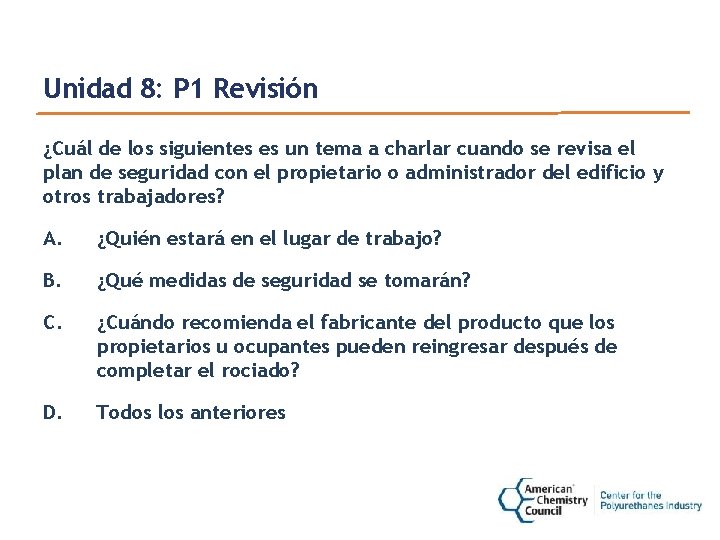 Unidad 8: P1 Revisión

¿Cuál de los siguientes es un tema a charlar cuando se revisa el plan de seguridad con el propietario o administrador del edificio y otros trabajadores?

A. ¿Quién estará en el lugar de trabajo?

B. ¿Qué medidas de seguridad se tomarán?

C. ¿Cuándo recomienda el fabricante del producto que los propietarios u ocupantes pueden reingresar después de completar el rociado?

D. Todos los anteriores

American Chemistry Council

Center for the Polyurethanes Industry